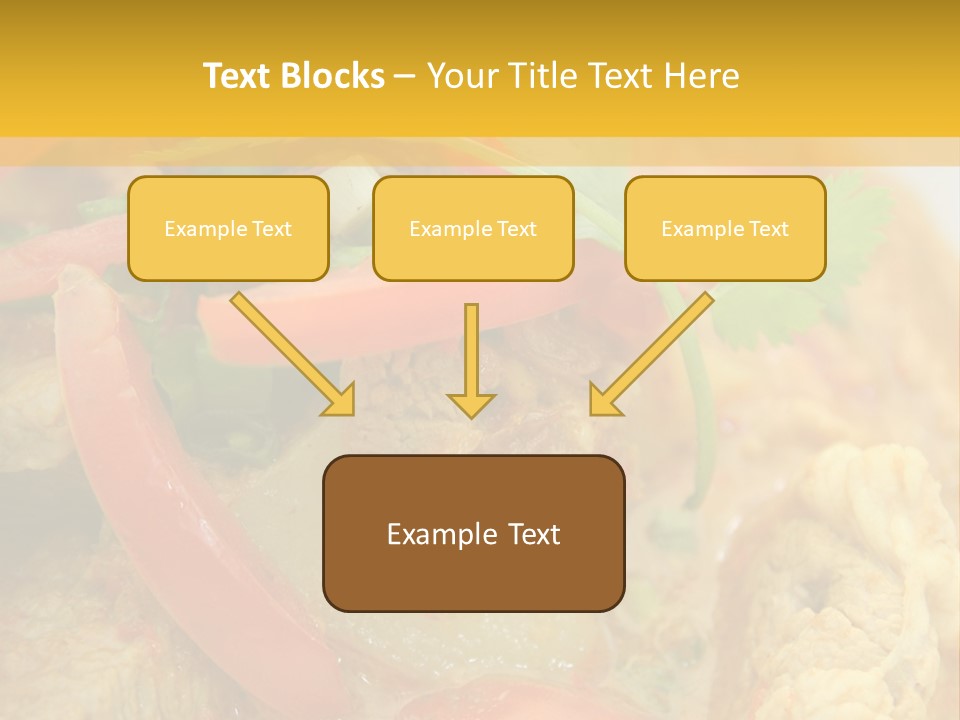 Text Blocks – Your Title Text Here

Example Text

Example Text

Example Text

Example Text